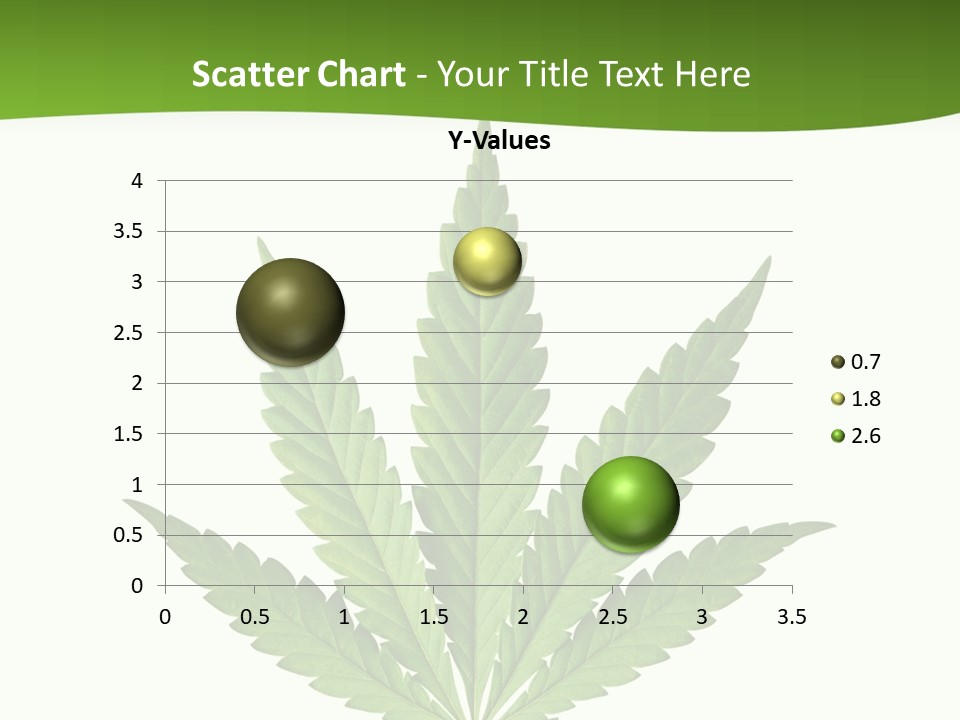 Scatter Chart - Your Title Text Here

Y-Values

4
3.5
3
2.5
2
1.5
1
0.5
0

0 0.5 1 1.5 2 2.5 3 3.5

0.7
1.8
2.6